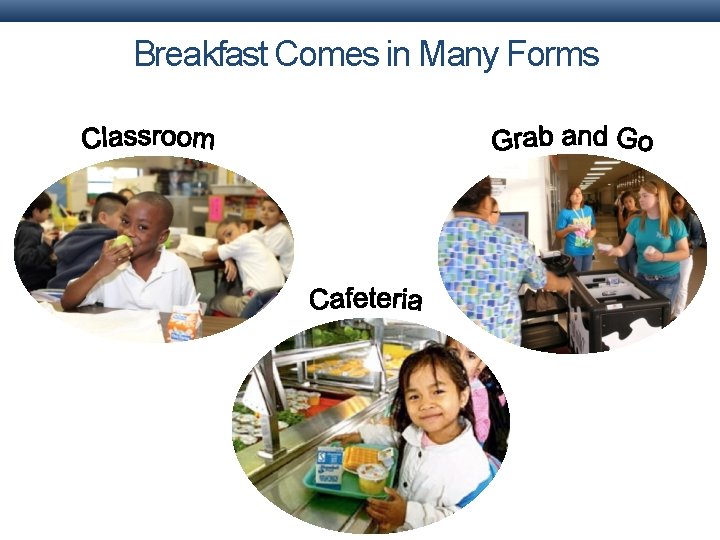 Breakfast Comes in Many Forms

Classroom

Grab and Go

Cafeteria